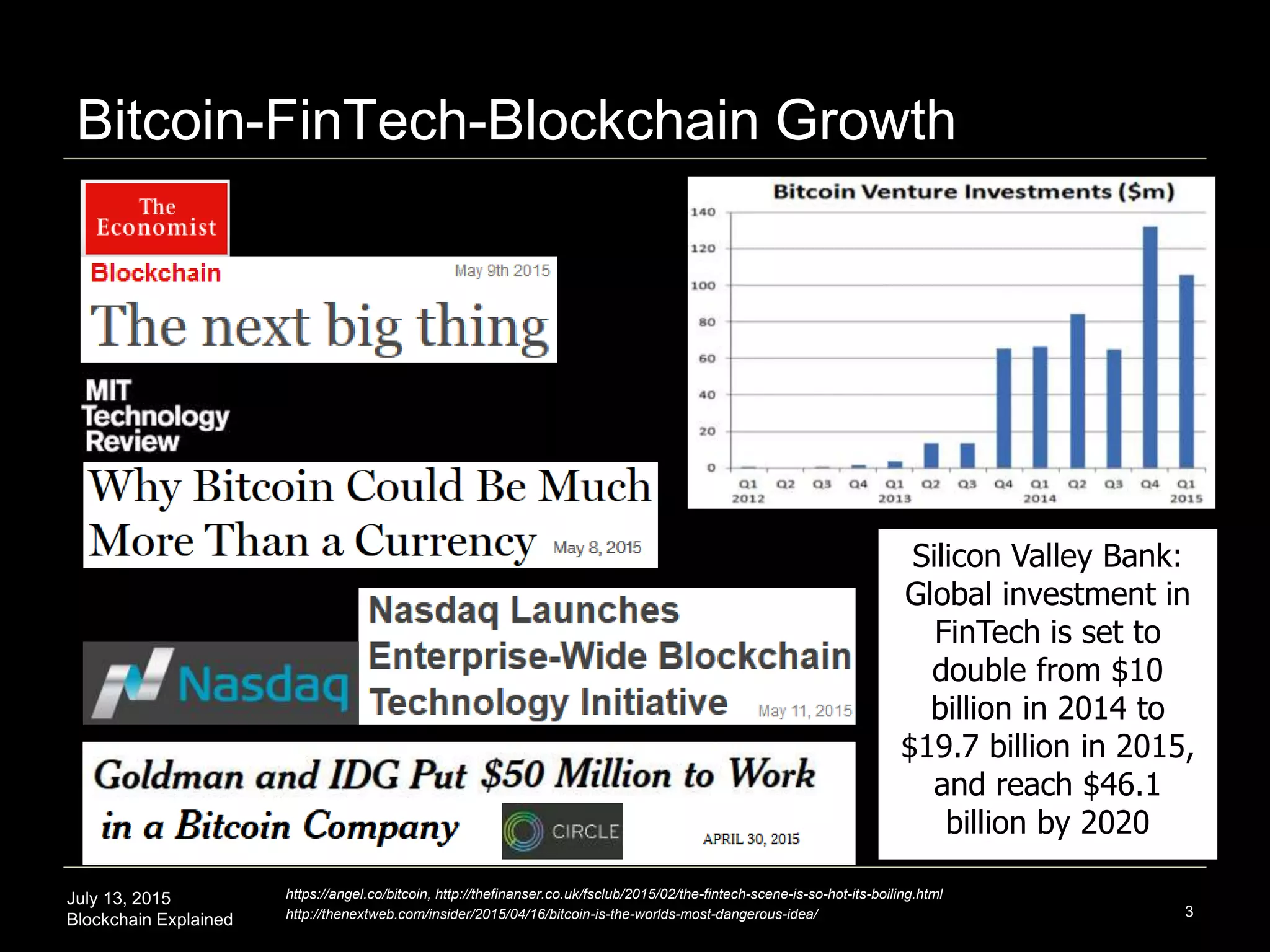 Bitcoin-FinTech-Blockchain Growth

The Economist

Blockchain May 9th 2015

The next big thing

MIT Technology Review

Why Bitcoin Could Be Much More Than a Currency May 8, 2015

Nasdaq

Nasdaq Launches Enterprise-Wide Blockchain Technology Initiative May 11, 2015

Goldman and IDG Put $50 Million to Work in a Bitcoin Company CIRCLE APRIL 30, 2015

Bitcoin Venture Investments ($m)

140
120
100
80
60
40
20
0

Q1 2012 Q2 Q3 Q4 Q1 2013 Q2 Q3 Q4 Q1 2014 Q2 Q3 Q4 Q1 2015

Silicon Valley Bank: Global investment in FinTech is set to double from $10 billion in 2014 to $19.7 billion in 2015, and reach $46.1 billion by 2020

July 13, 2015
Blockchain Explained

https://angel.co/bitcoin, http://thefinanser.co.uk/fsclub/2015/02/the-fintech-scene-is-so-hot-its-boiling.html
http://thenextweb.com/insider/2015/04/16/bitcoin-is-the-worlds-most-dangerous-idea/

3